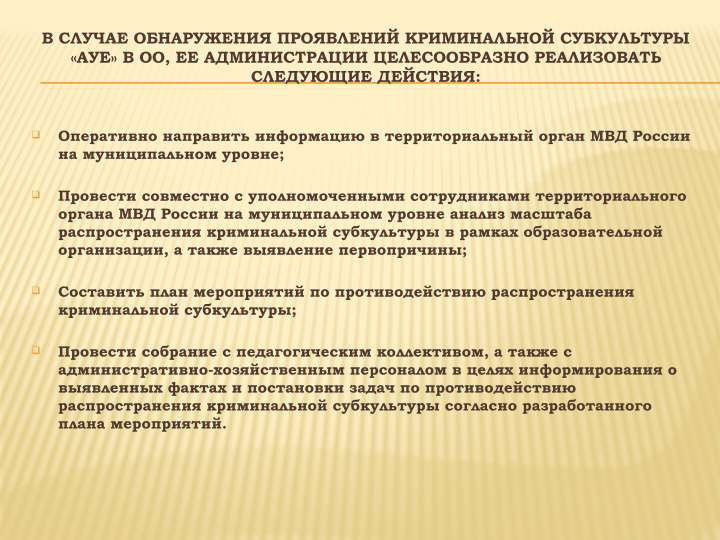 В СЛУЧАЕ ОБНАРУЖЕНИЯ ПРОЯВЛЕНИЙ КРИМИНАЛЬНОЙ СУБКУЛЬТУРЫ «АУЕ» В ОО, ЕЕ АДМИНИСТРАЦИИ ЦЕЛЕСООБРАЗНО РЕАЛИЗОВАТЬ СЛЕДУЮЩИЕ ДЕЙСТВИЯ:

Оперативно направить информацию в территориальный орган МВД России на муниципальном уровне;

Провести совместно с уполномоченными сотрудниками территориального органа МВД России на муниципальном уровне анализ масштаба распространения криминальной субкультуры в рамках образовательной организации, а также выявление первопричины;

Составить план мероприятий по противодействию распространения криминальной субкультуры;

Провести собрание с педагогическим коллективом, а также с административно-хозяйственным персоналом в целях информирования о выявленных фактах и постановки задач по противодействию распространения криминальной субкультуры согласно разработанного плана мероприятий.